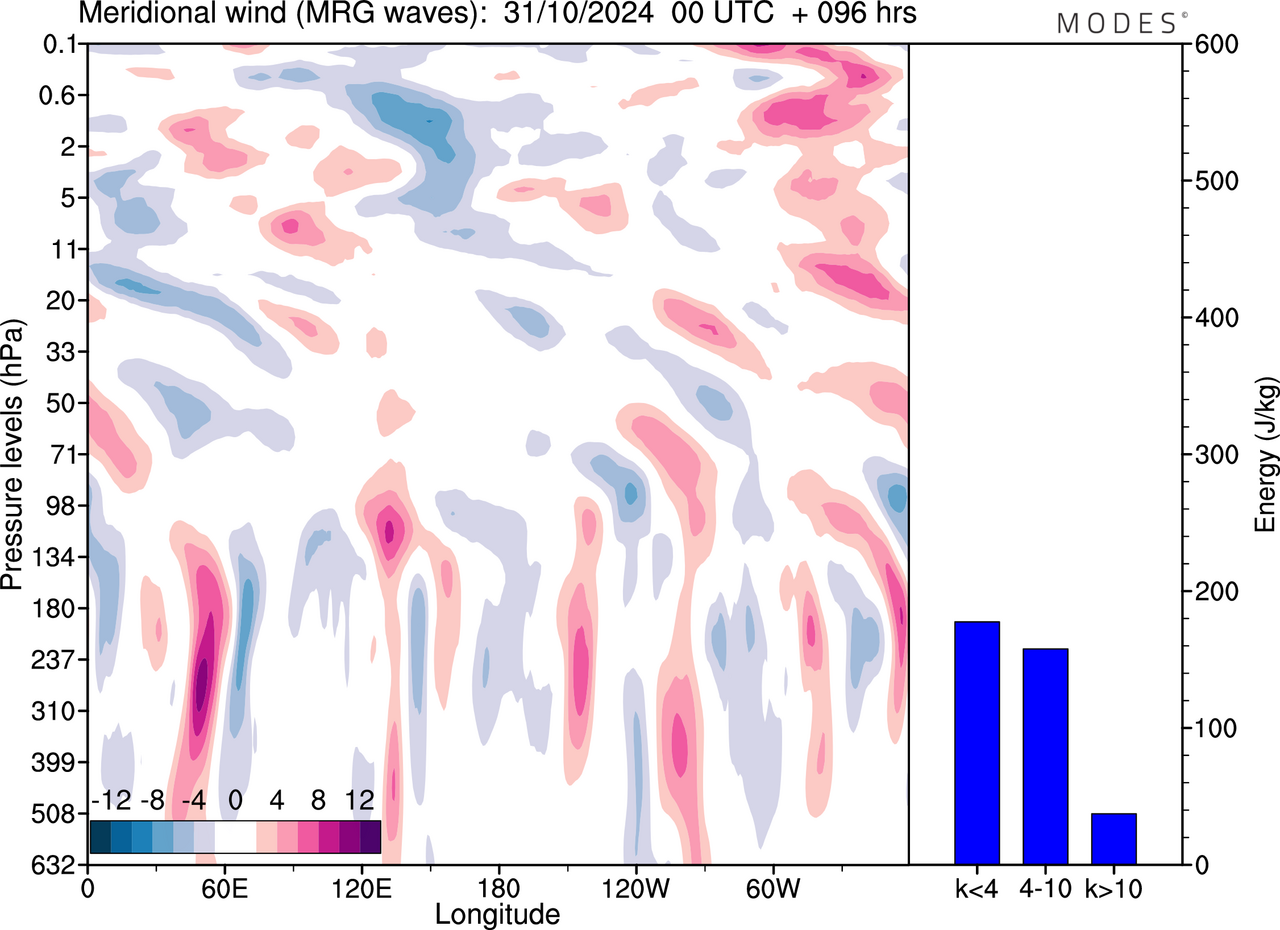 Meridional wind (MRG waves): 31/10/2024 00 UTC + 096 hrs

MODES

Pressure levels (hPa)

0.1
0.6
2
5
11
20
33
50
71
98
134
180
237
310
399
508
632

-12 -8 -4 0 4 8 12

0
60E
120E
180
120W
60W

Longitude

600
500
400
300
200
100
0

Energy (J/kg)

k<4
4-10
k>10